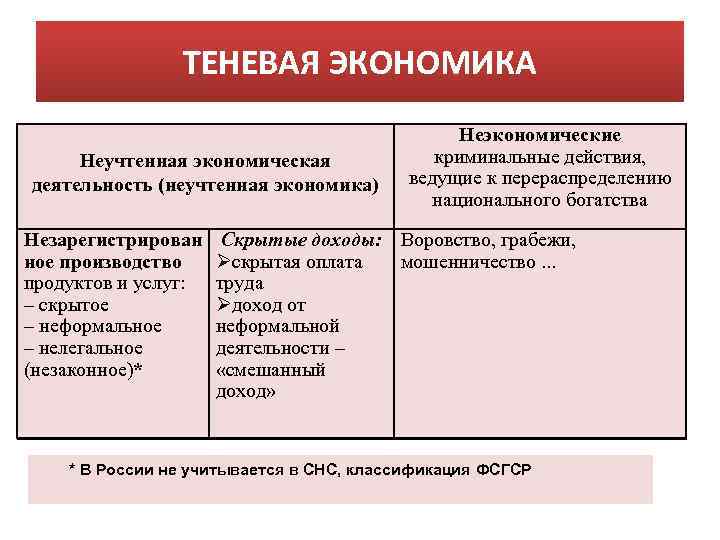 ТЕНЕВАЯ ЭКОНОМИКА

| Неучтенная экономическая деятельность (неучтенная экономика) | | Неэкономические криминальные действия, ведущие к перераспределению национального богатства |
|---|---|---|
| Незарегистрированное производство продуктов и услуг: – скрытое – неформальное – нелегальное (незаконное)* | Скрытые доходы: ➢скрытая оплата труда ➢доход от неформальной деятельности – «смешанный доход» | Воровство, грабежи, мошенничество ... |

* В России не учитывается в СНС, классификация ФСГСР